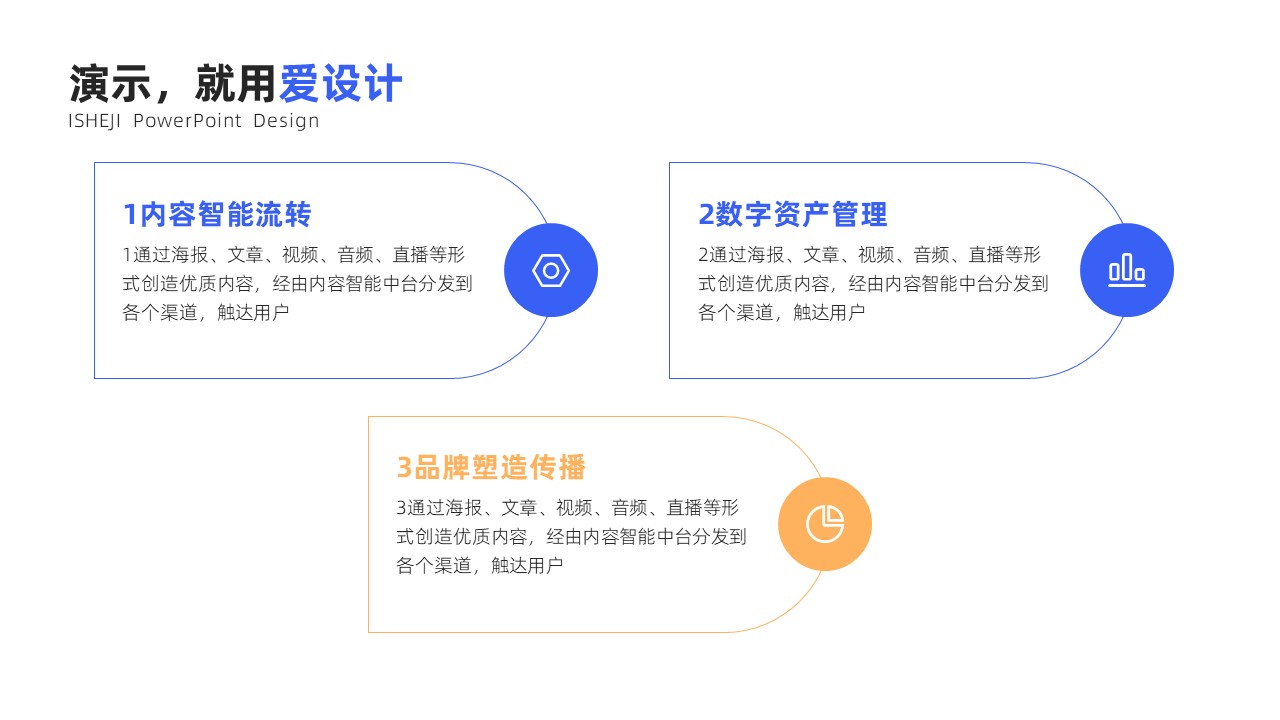 演示，就用爱设计
ISHEJI PowerPoint Design

1内容智能流转
1通过海报、文章、视频、音频、直播等形式创造优质内容，经由内容智能中台分发到各个渠道，触达用户

2数字资产管理
2通过海报、文章、视频、音频、直播等形式创造优质内容，经由内容智能中台分发到各个渠道，触达用户

3品牌塑造传播
3通过海报、文章、视频、音频、直播等形式创造优质内容，经由内容智能中台分发到各个渠道，触达用户